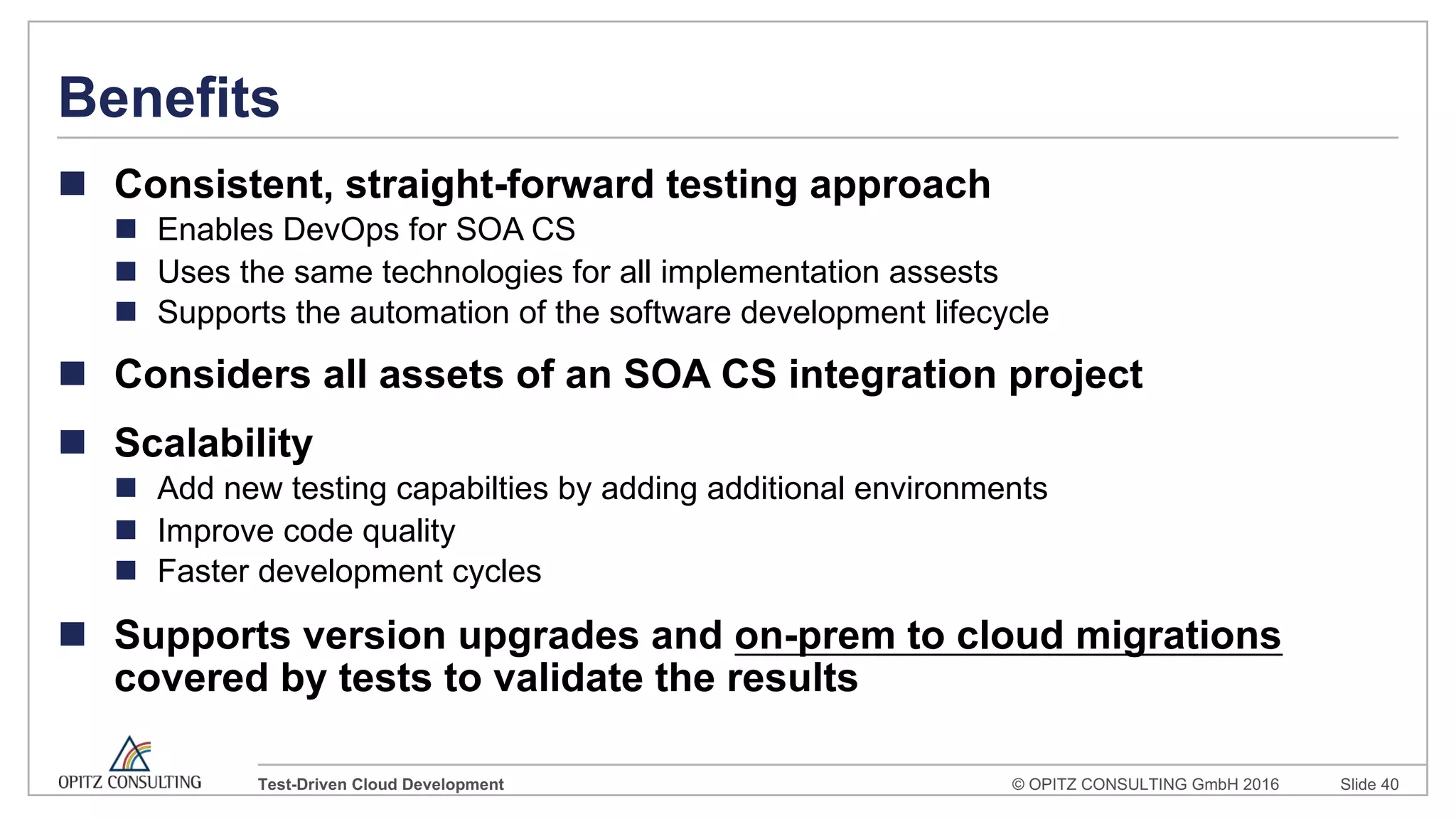 Benefits

■ Consistent, straight-forward testing approach
■ Enables DevOps for SOA CS
■ Uses the same technologies for all implementation assests
■ Supports the automation of the software development lifecycle

■ Considers all assets of an SOA CS integration project

■ Scalability
■ Add new testing capabilties by adding additional environments
■ Improve code quality
■ Faster development cycles

■ Supports version upgrades and on-prem to cloud migrations covered by tests to validate the results

OPITZ CONSULTING

Test-Driven Cloud Development

© OPITZ CONSULTING GmbH 2016

Slide 40